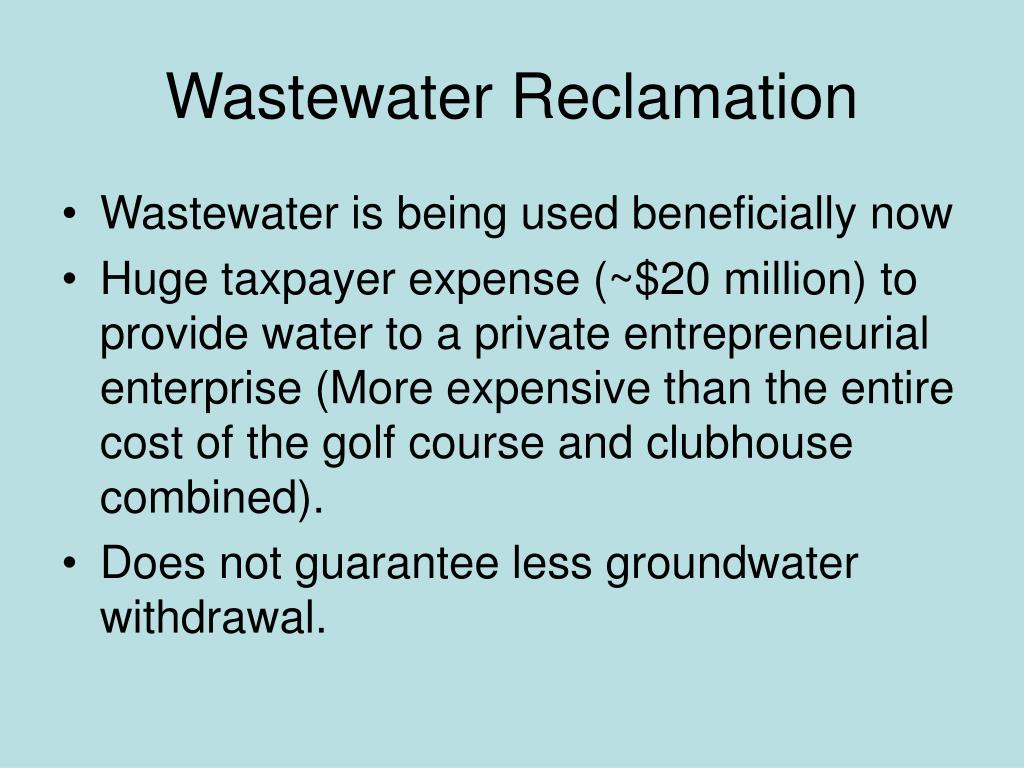 Wastewater Reclamation

• Wastewater is being used beneficially now
• Huge taxpayer expense (~\$20 million) to provide water to a private entrepreneurial enterprise (More expensive than the entire cost of the golf course and clubhouse combined).
• Does not guarantee less groundwater withdrawal.